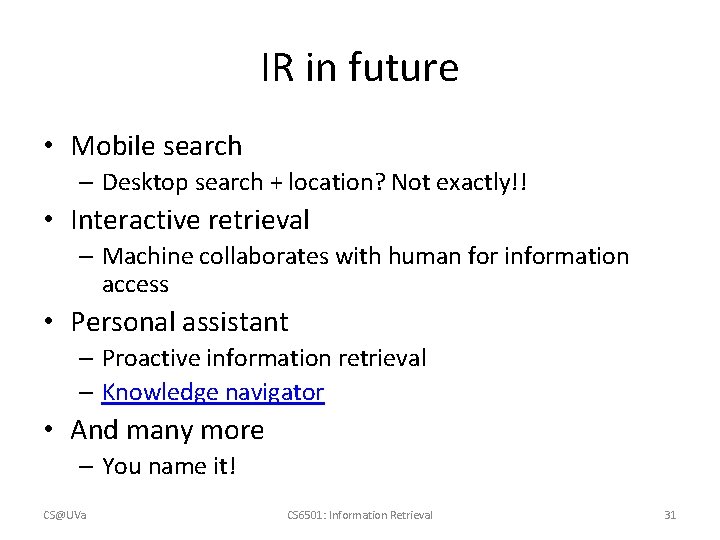 IR in future

• Mobile search
– Desktop search + location? Not exactly!!
• Interactive retrieval
– Machine collaborates with human for information access
• Personal assistant
– Proactive information retrieval
– Knowledge navigator
• And many more
– You name it!

CS@UVa

CS6501: Information Retrieval

31